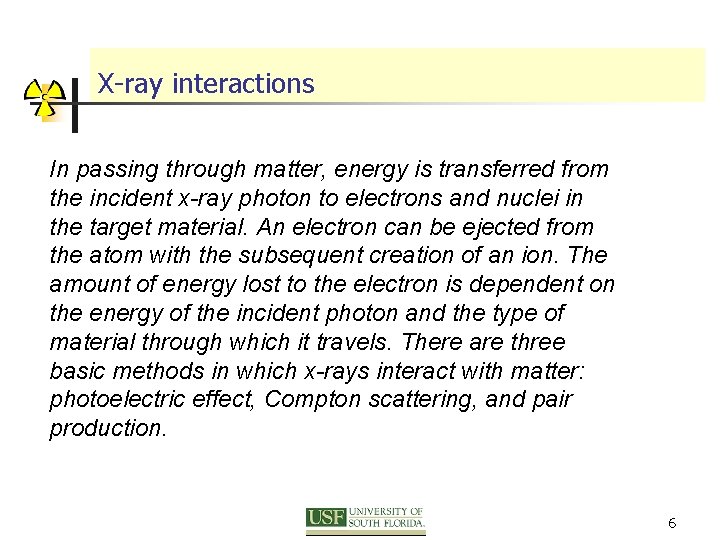 X-ray interactions

In passing through matter, energy is transferred from the incident x-ray photon to electrons and nuclei in the target material. An electron can be ejected from the atom with the subsequent creation of an ion. The amount of energy lost to the electron is dependent on the energy of the incident photon and the type of material through which it travels. There are three basic methods in which x-rays interact with matter: photoelectric effect, Compton scattering, and pair production.

USF UNIVERSITY OF SOUTH FLORIDA.

6